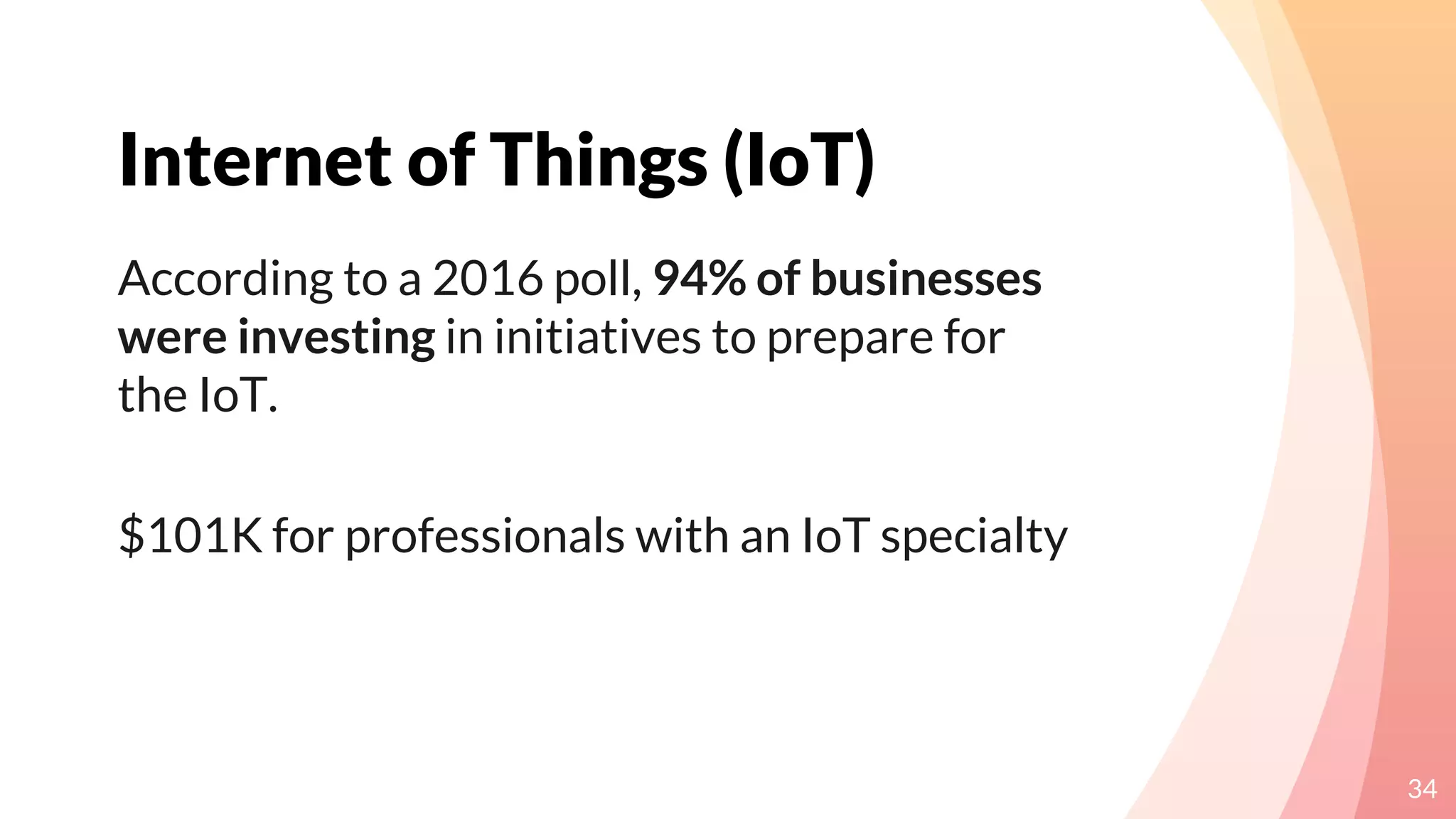 Internet of Things (IoT)

According to a 2016 poll, 94% of businesses were investing in initiatives to prepare for the IoT.

\$101K for professionals with an IoT specialty

34